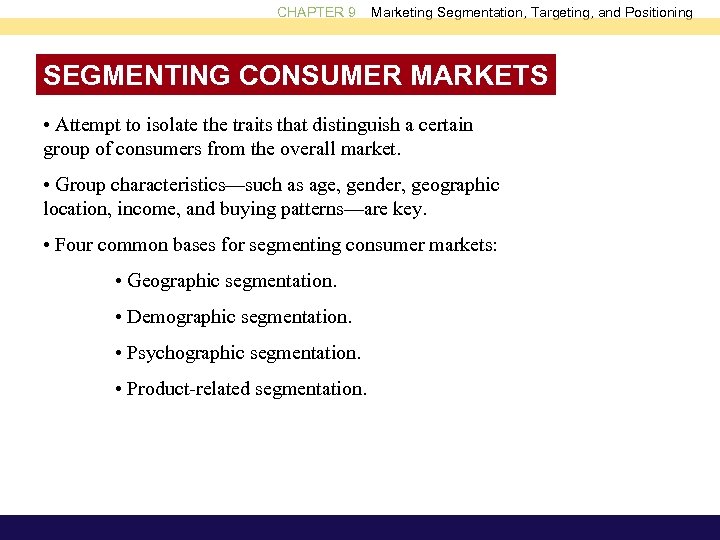 CHAPTER 9 Marketing Segmentation, Targeting, and Positioning

SEGMENTING CONSUMER MARKETS

• Attempt to isolate the traits that distinguish a certain group of consumers from the overall market.

• Group characteristics—such as age, gender, geographic location, income, and buying patterns—are key.

• Four common bases for segmenting consumer markets:

• Geographic segmentation.

• Demographic segmentation.

• Psychographic segmentation.

• Product-related segmentation.